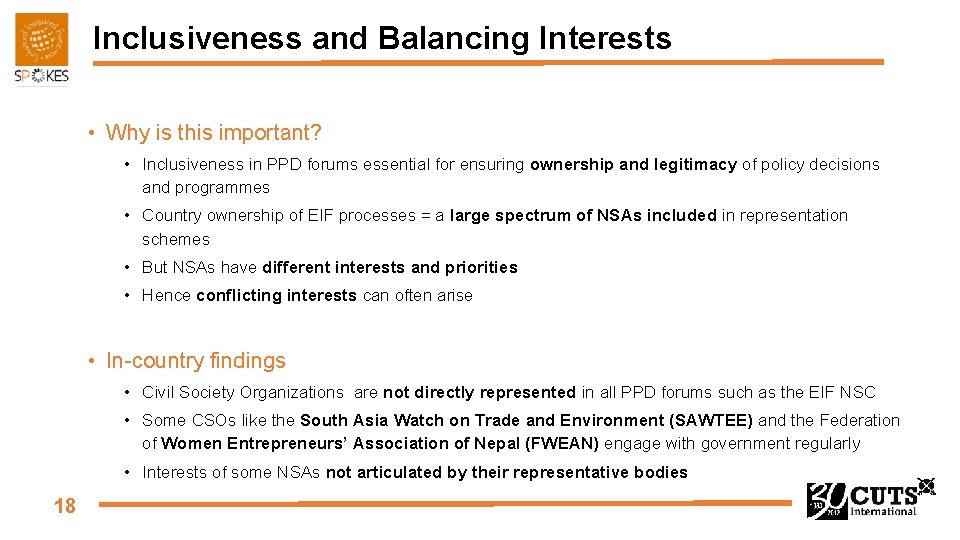 SPOKES

Inclusiveness and Balancing Interests

• Why is this important?

• Inclusiveness in PPD forums essential for ensuring ownership and legitimacy of policy decisions and programmes

• Country ownership of EIF processes = a large spectrum of NSAs included in representation schemes

• But NSAs have different interests and priorities

• Hence conflicting interests can often arise

• In-country findings

• Civil Society Organizations are not directly represented in all PPD forums such as the EIF NSC

• Some CSOs like the South Asia Watch on Trade and Environment (SAWTEE) and the Federation of Women Entrepreneurs' Association of Nepal (FWEAN) engage with government regularly

• Interests of some NSAs not articulated by their representative bodies

18

30 CUTS International